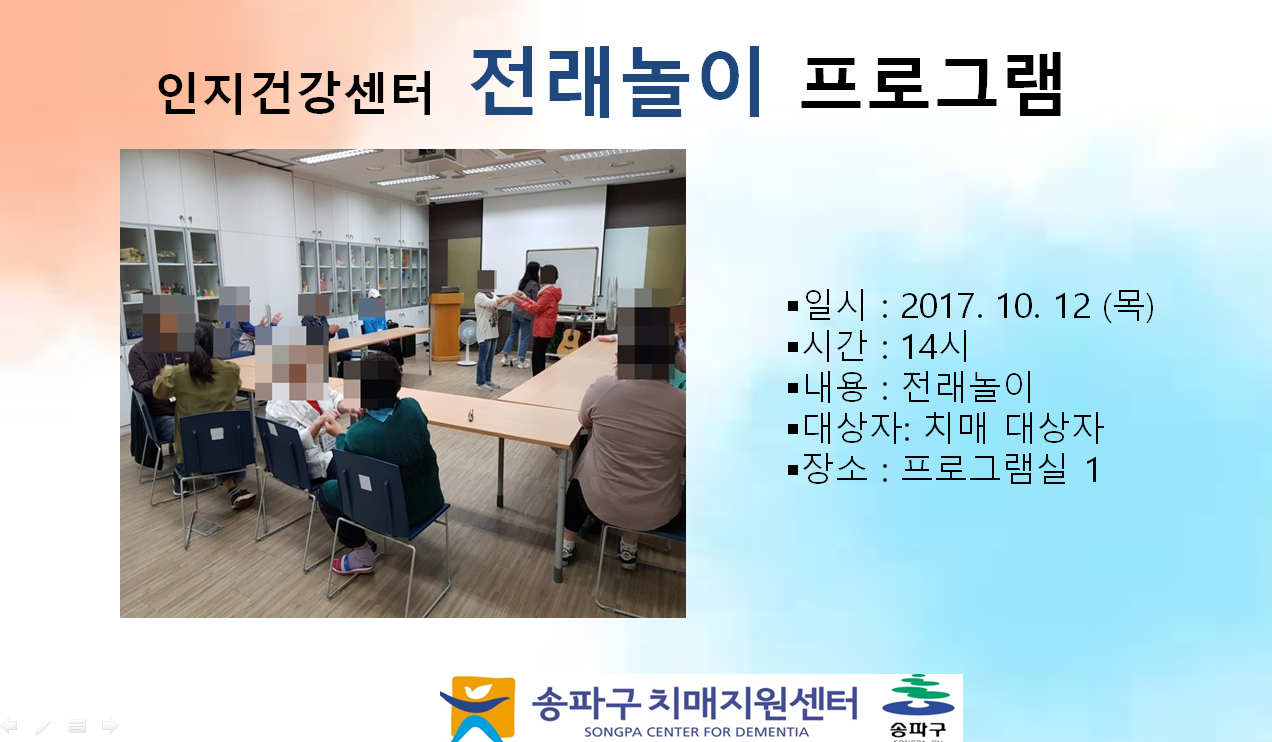 인지건강센터 전래놀이 프로그램

▪일시 : 2017. 10. 12 (목)
▪시간 : 14시
▪내용 : 전래놀이
▪대상자: 치매 대상자
▪장소 : 프로그램실 1

송파구 치매지원센터
SONGPA CENTER FOR DEMENTIA
송파구